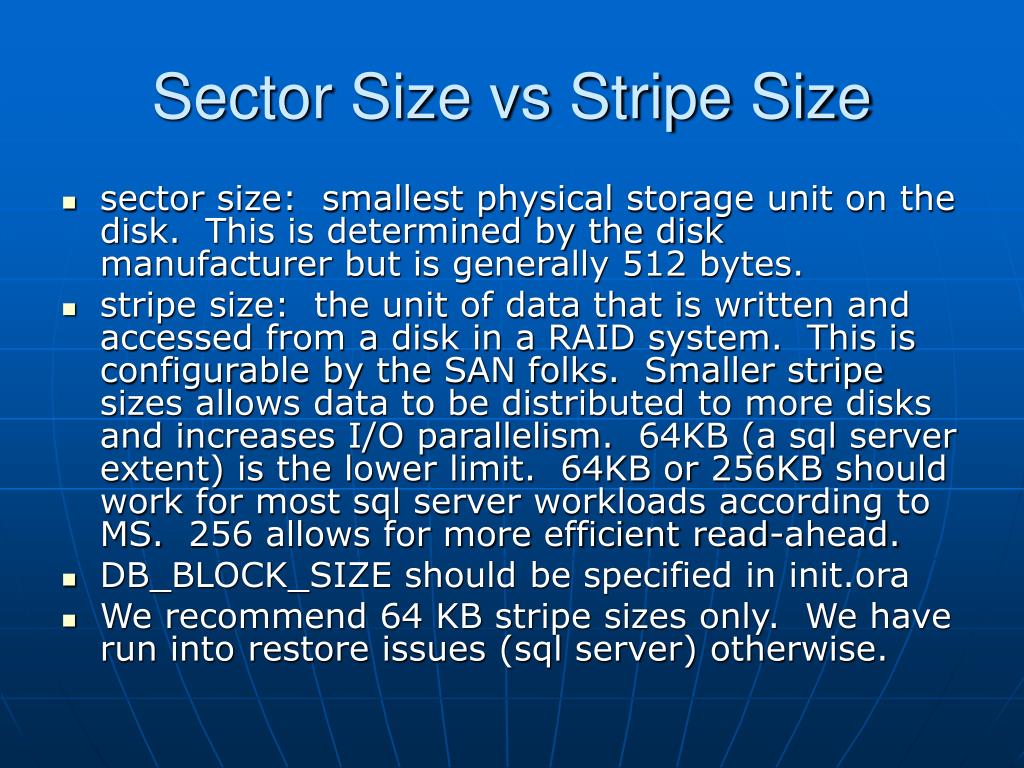 Sector Size vs Stripe Size

- sector size: smallest physical storage unit on the disk. This is determined by the disk manufacturer but is generally 512 bytes.
- stripe size: the unit of data that is written and accessed from a disk in a RAID system. This is configurable by the SAN folks. Smaller stripe sizes allows data to be distributed to more disks and increases I/O parallelism. 64KB (a sql server extent) is the lower limit. 64KB or 256KB should work for most sql server workloads according to MS. 256 allows for more efficient read-ahead.
- DB_BLOCK_SIZE should be specified in init.ora
- We recommend 64 KB stripe sizes only. We have run into restore issues (sql server) otherwise.